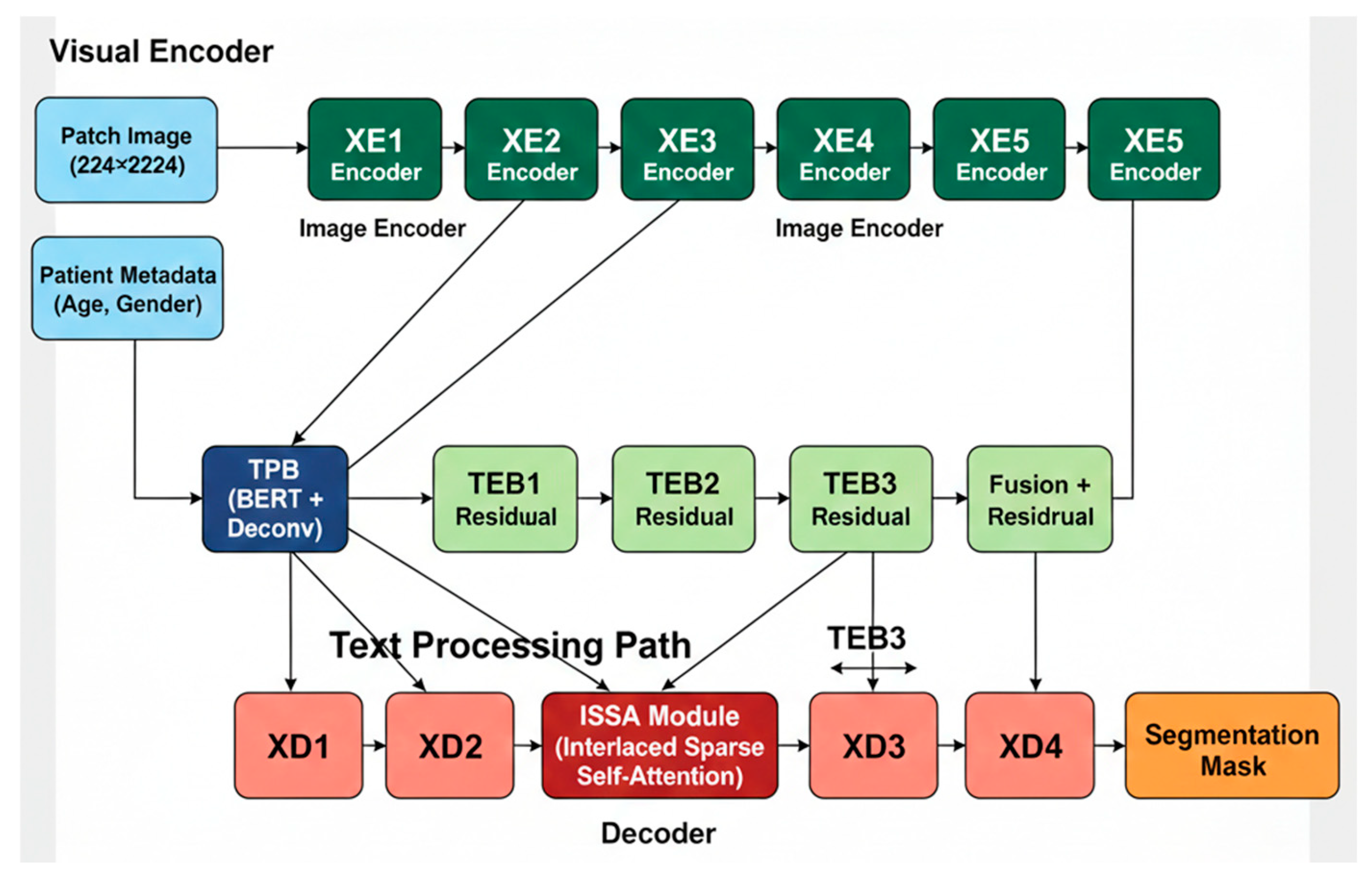 Visual Encoder

Patch Image (224×2224)

XE1 Encoder

XE2 Encoder

XE3 Encoder

XE4 Encoder

XE5 Encoder

XE5 Encoder

Image Encoder

Image Encoder

Patient Metadata (Age, Gender)

TPB (BERT + Deconv)

TEB1 Residual

TEB2 Residual

TEB3 Residual

Fusion + Residrual

Text Processing Path

TEB3

XD1

XD2

ISSA Module (Interlaced Sparse Self-Attention)

XD3

XD4

Segmentation Mask

Decoder